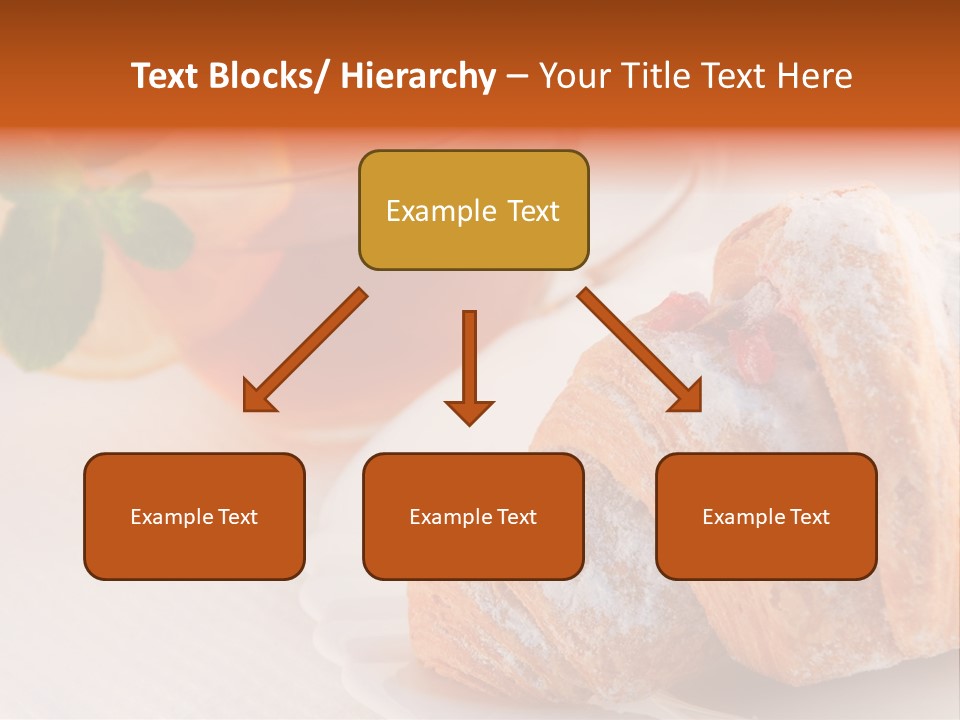 Text Blocks/ Hierarchy – Your Title Text Here

Example Text

Example Text

Example Text

Example Text